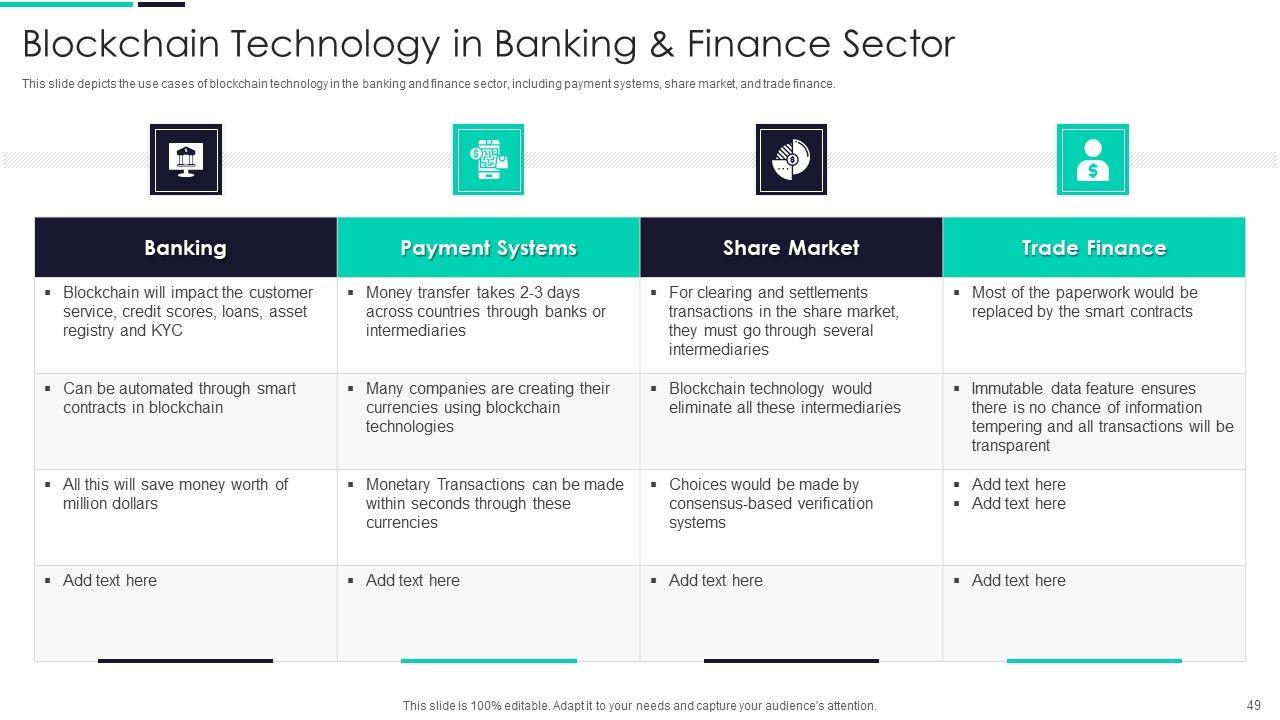 Blockchain Technology in Banking & Finance Sector

This slide depicts the use cases of blockchain technology in the banking and finance sector, including payment systems, share market, and trade finance.

| Banking | Payment Systems | Share Market | Trade Finance |
|---|---|---|---|
| ▪ Blockchain will impact the customer service, credit scores, loans, asset registry and KYC | ▪ Money transfer takes 2-3 days across countries through banks or intermediaries | ▪ For clearing and settlements transactions in the share market, they must go through several intermediaries | ▪ Most of the paperwork would be replaced by the smart contracts |
| ▪ Can be automated through smart contracts in blockchain | ▪ Many companies are creating their currencies using blockchain technologies | ▪ Blockchain technology would eliminate all these intermediaries | ▪ Immutable data feature ensures there is no chance of information tempering and all transactions will be transparent |
| ▪ All this will save money worth of million dollars | ▪ Monetary Transactions can be made within seconds through these currencies | ▪ Choices would be made by consensus-based verification systems | ▪ Add text here ▪ Add text here |
| ▪ Add text here | ▪ Add text here | ▪ Add text here | ▪ Add text here |

This slide is 100% editable. Adapt it to your needs and capture your audience's attention.

49